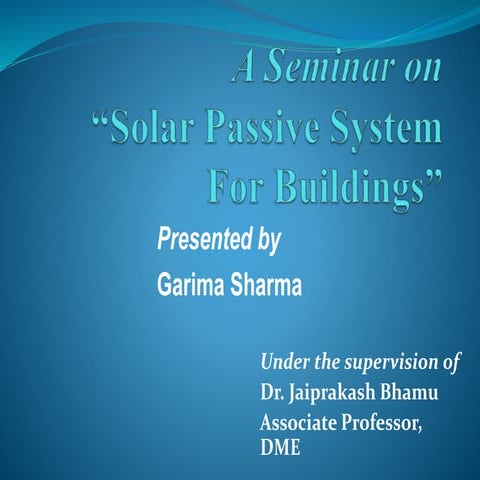 A Seminar on
“Solar Passive System For Buildings”

Presented by
Garima Sharma

Under the supervision of
Dr. Jaiprakash Bhamu
Associate Professor, DME